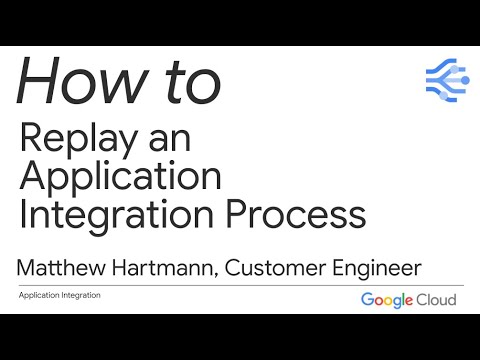 How to

Replay an Application Integration Process

Matthew Hartmann, Customer Engineer

Application Integration

Google Cloud